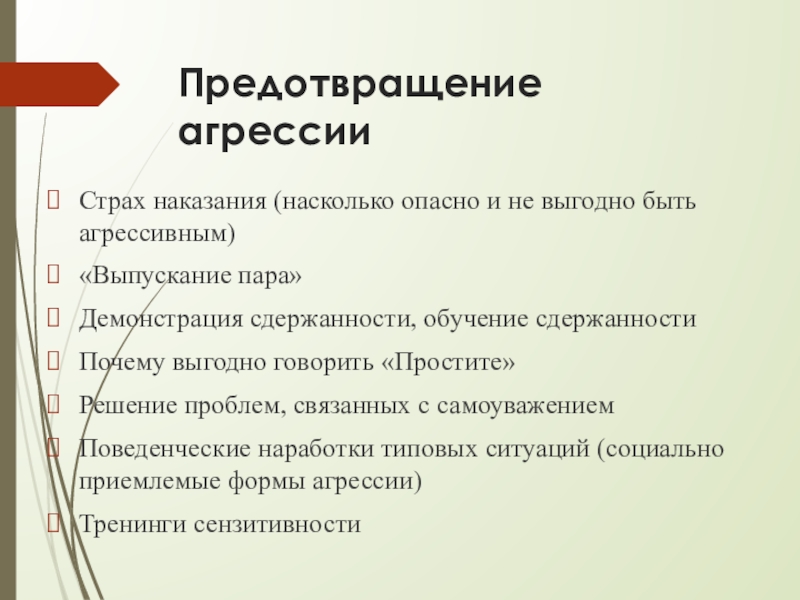 Предотвращение агрессии

Страх наказания (насколько опасно и не выгодно быть агрессивным)

«Выпускание пара»

Демонстрация сдержанности, обучение сдержанности

Почему выгодно говорить «Простите»

Решение проблем, связанных с самоуважением

Поведенческие наработки типовых ситуаций (социально приемлемые формы агрессии)

Тренинги сензитивности